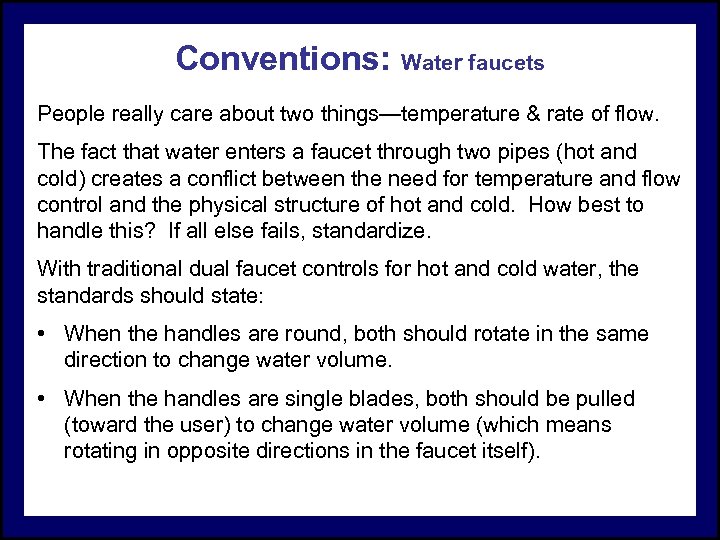 Conventions: Water faucets

People really care about two things—temperature & rate of flow.

The fact that water enters a faucet through two pipes (hot and cold) creates a conflict between the need for temperature and flow control and the physical structure of hot and cold. How best to handle this? If all else fails, standardize.

With traditional dual faucet controls for hot and cold water, the standards should state:

• When the handles are round, both should rotate in the same direction to change water volume.

• When the handles are single blades, both should be pulled (toward the user) to change water volume (which means rotating in opposite directions in the faucet itself).